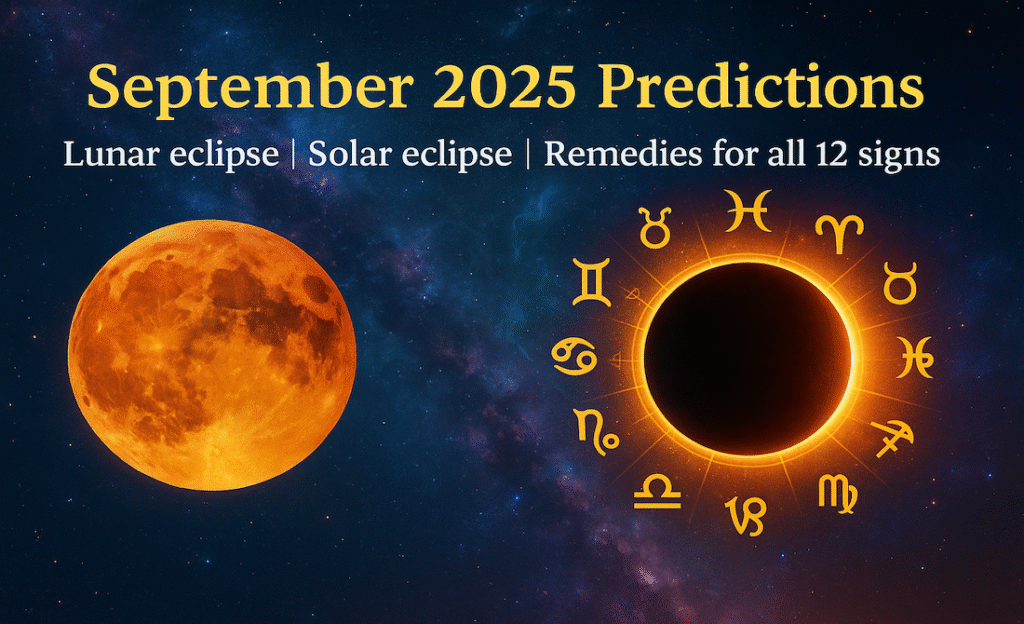 September 2025 Predictions

Lunar eclipse | Solar eclipse | Remedies for all 12 signs